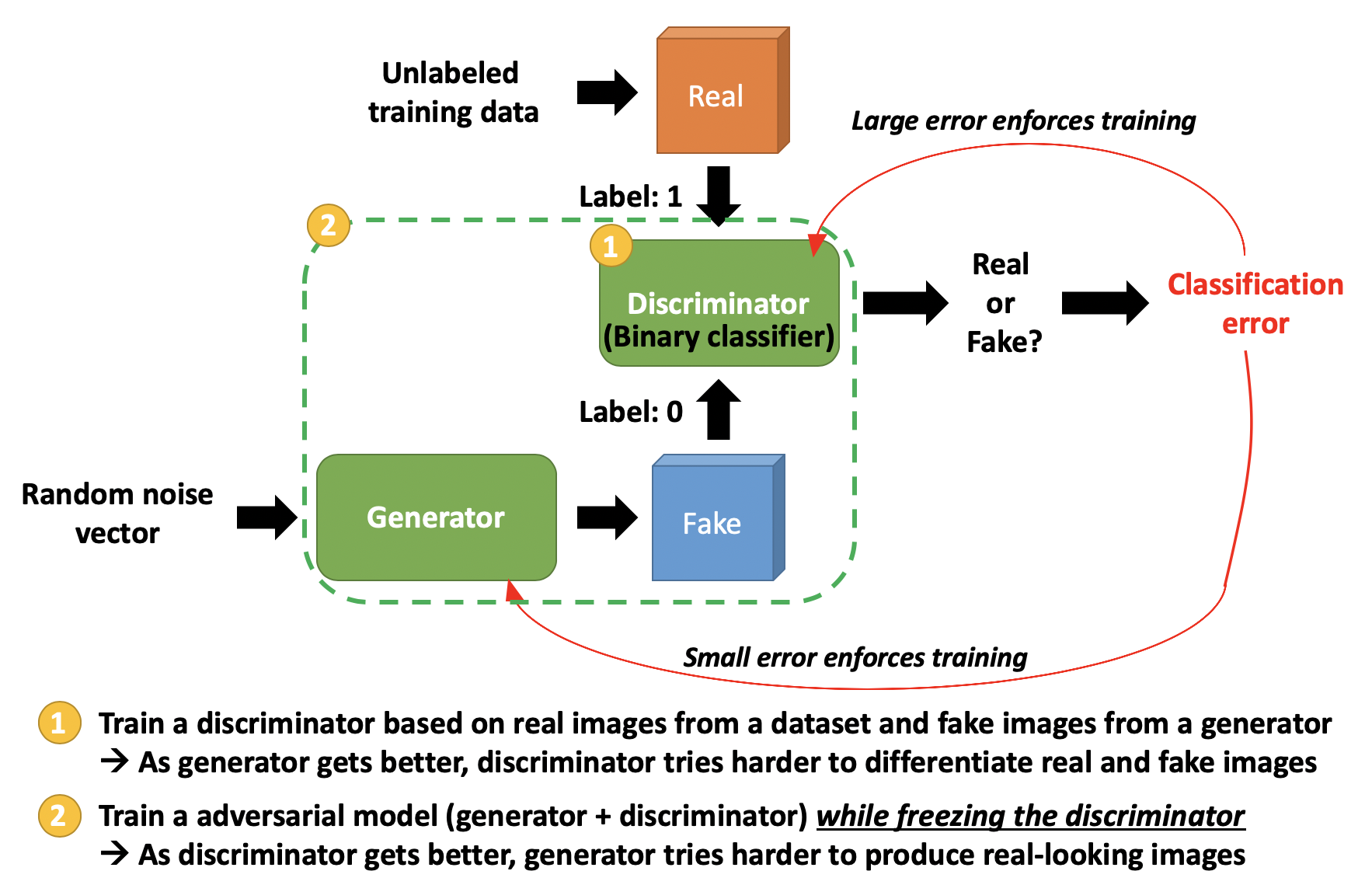 Unlabeled training data

Real

Large error enforces training

Label: 1

2

1

Discriminator (Binary classifier)

Real or Fake?

Classification error

Label: 0

Random noise vector

Generator

Fake

Small error enforces training

1 Train a discriminator based on real images from a dataset and fake images from a generator
→ As generator gets better, discriminator tries harder to differentiate real and fake images

2 Train a adversarial model (generator + discriminator) while freezing the discriminator
→ As discriminator gets better, generator tries harder to produce real-looking images